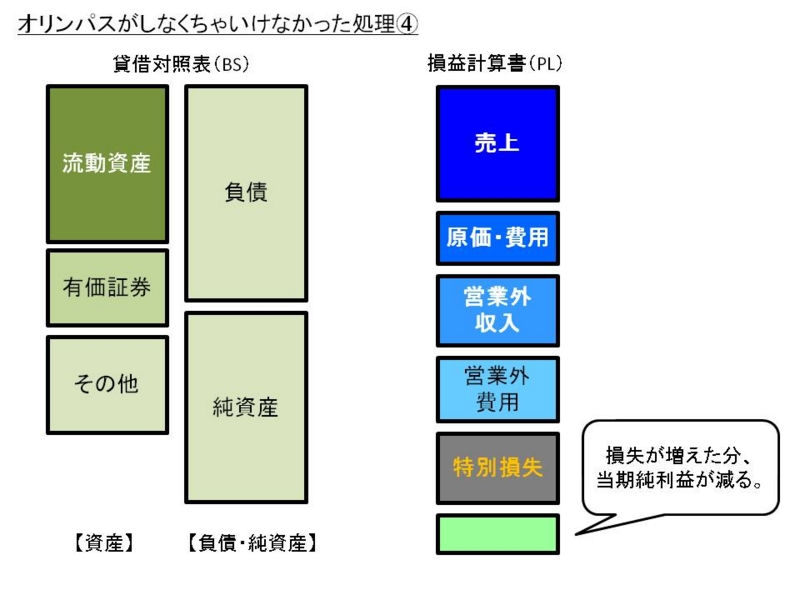 オリンパスがしなくちゃいけなかった処理④

貸借対照表（BS）

流動資産

有価証券

その他

負債

純資産

【資産】

【負債・純資産】

損益計算書（PL）

売上

原価・費用

営業外収入

営業外費用

特別損失

損失が増えた分、当期純利益が減る。